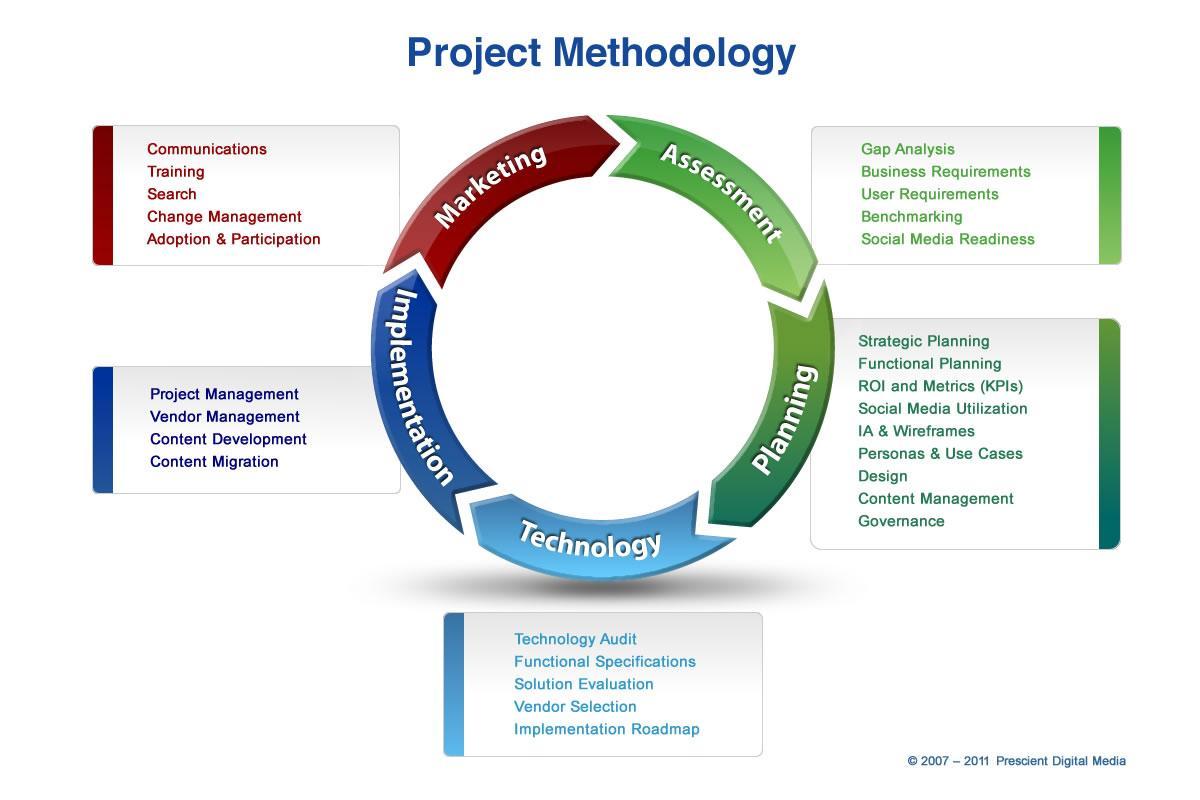 Project Methodology

Communications
Training
Search
Change Management
Adoption & Participation

Marketing

Assessment

Gap Analysis
Business Requirements
User Requirements
Benchmarking
Social Media Readiness

Implementation

Project Management
Vendor Management
Content Development
Content Migration

Planning

Strategic Planning
Functional Planning
ROI and Metrics (KPIs)
Social Media Utilization
IA & Wireframes
Personas & Use Cases
Design
Content Management
Governance

Technology

Technology Audit
Functional Specifications
Solution Evaluation
Vendor Selection
Implementation Roadmap

© 2007 – 2011 Prescient Digital Media